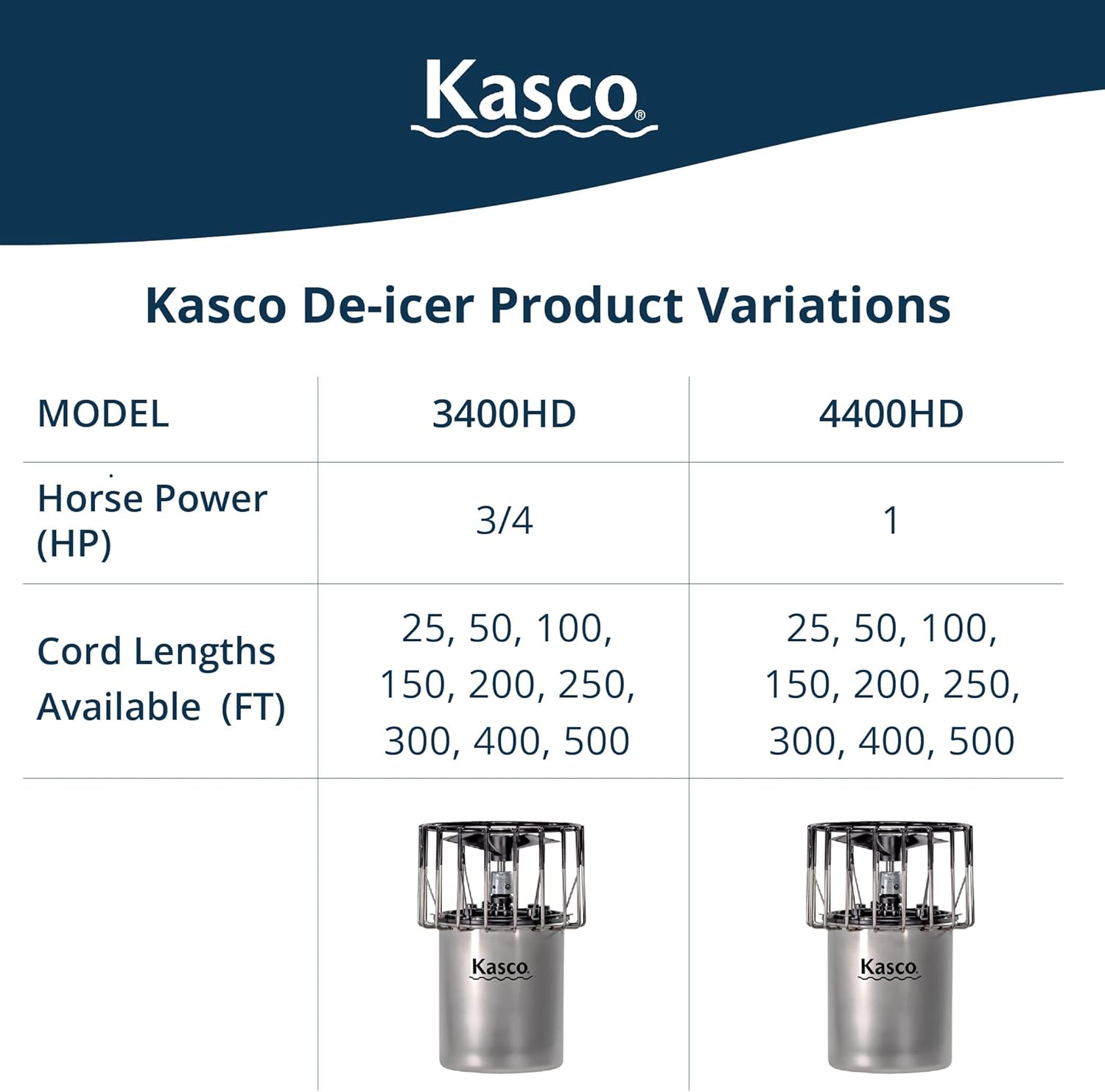 Kasco®

Kasco De-icer Product Variations

| MODEL | 3400HD | 4400HD |
|---|---|---|
| Horse Power (HP) | 3/4 | 1 |
| Cord Lengths Available (FT) | 25, 50, 100, 150, 200, 250, 300, 400, 500 | 25, 50, 100, 150, 200, 250, 300, 400, 500 |
| | Kasco | Kasco |